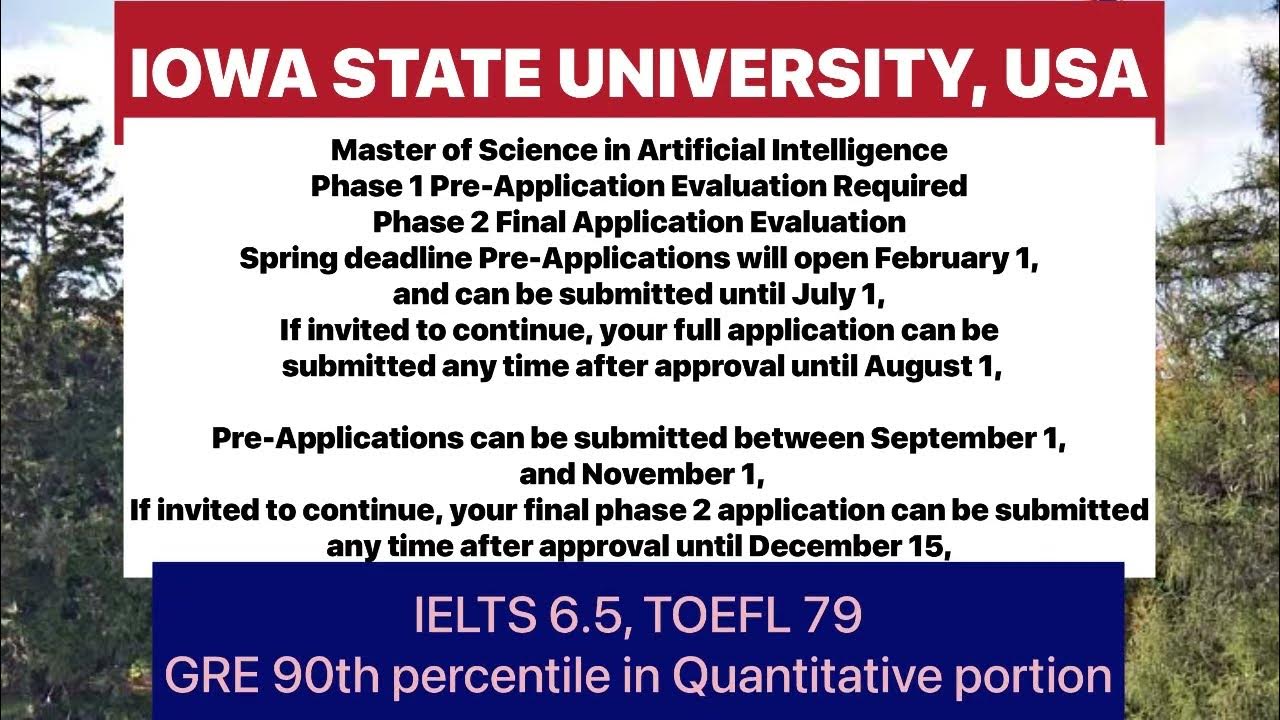 IOWA STATE UNIVERSITY, USA

Master of Science in Artificial Intelligence
Phase 1 Pre-Application Evaluation Required
Phase 2 Final Application Evaluation
Spring deadline Pre-Applications will open February 1, and can be submitted until July 1,
If invited to continue, your full application can be submitted any time after approval until August 1,

Pre-Applications can be submitted between September 1, and November 1,
If invited to continue, your final phase 2 application can be submitted any time after approval until December 15,

IELTS 6.5, TOEFL 79
GRE 90th percentile in Quantitative portion